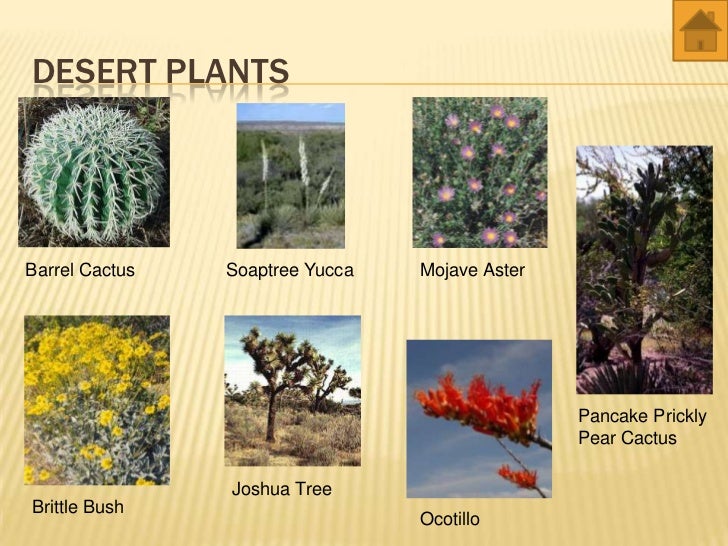 DESERT PLANTS

Barrel Cactus

Soaptree Yucca

Mojave Aster

Pancake Prickly Pear Cactus

Brittle Bush

Joshua Tree

Ocotillo